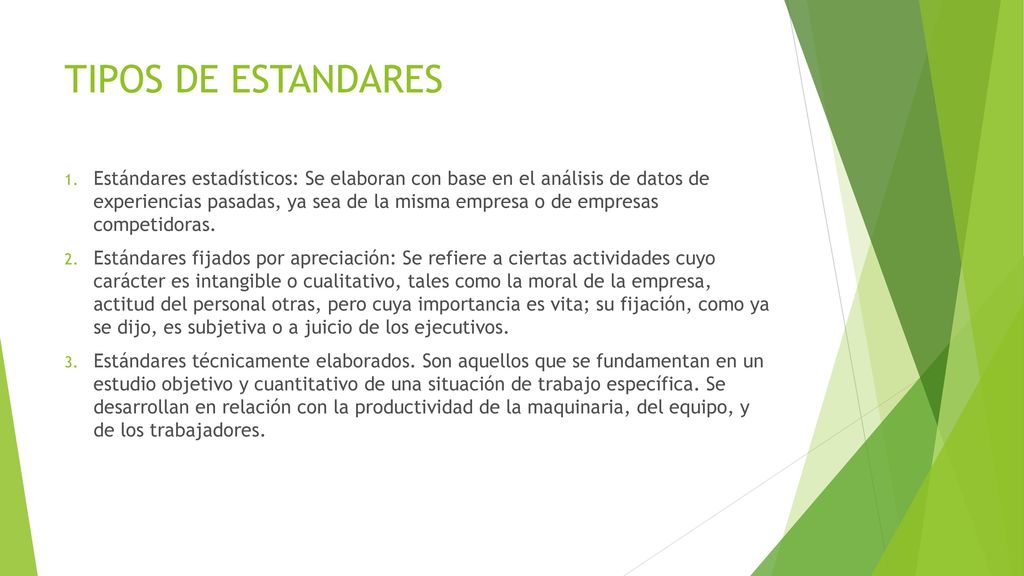 TIPOS DE ESTANDARES

1. Estándares estadísticos: Se elaboran con base en el análisis de datos de experiencias pasadas, ya sea de la misma empresa o de empresas competidoras.

2. Estándares fijados por apreciación: Se refiere a ciertas actividades cuyo carácter es intangible o cualitativo, tales como la moral de la empresa, actitud del personal otras, pero cuya importancia es vita; su fijación, como ya se dijo, es subjetiva o a juicio de los ejecutivos.

3. Estándares técnicamente elaborados. Son aquellos que se fundamentan en un estudio objetivo y cuantitativo de una situación de trabajo específica. Se desarrollan en relación con la productividad de la maquinaria, del equipo, y de los trabajadores.